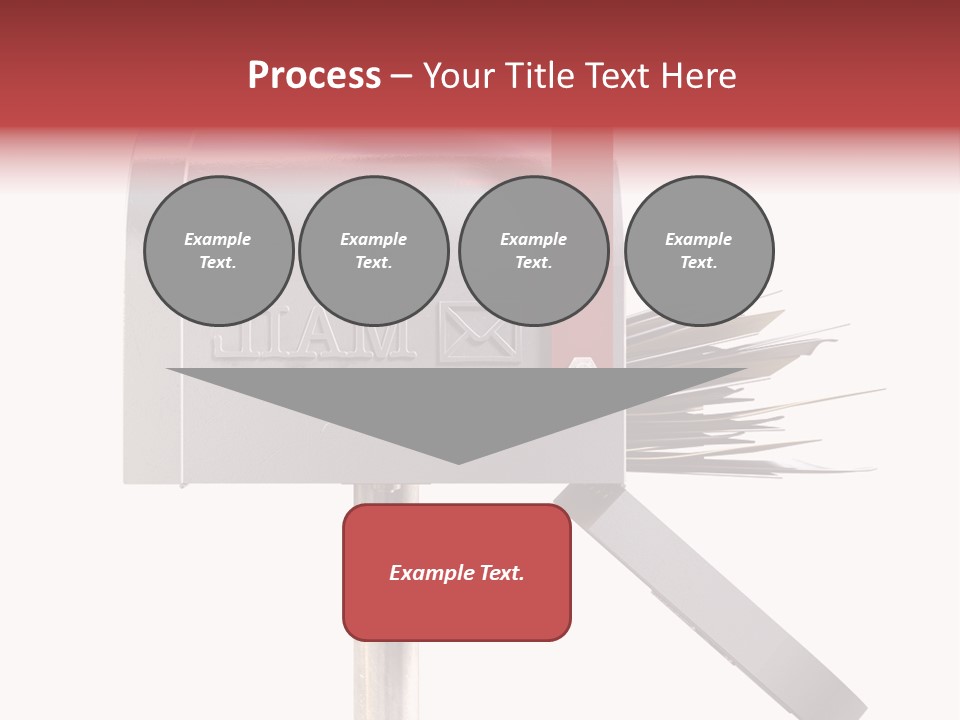 Process – Your Title Text Here

Example Text.

Example Text.

Example Text.

Example Text.

MAIL

Example Text.